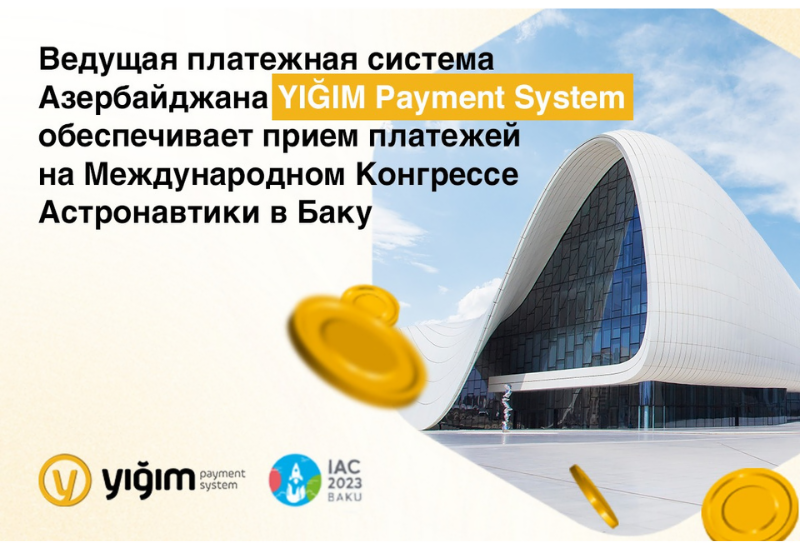 Ведущая платежная система Азербайджана YIĞIM Payment System обеспечивает прием платежей на Международном Конгрессе Астронавтики в Баку

yığım payment system

IAC 2023 BAKU